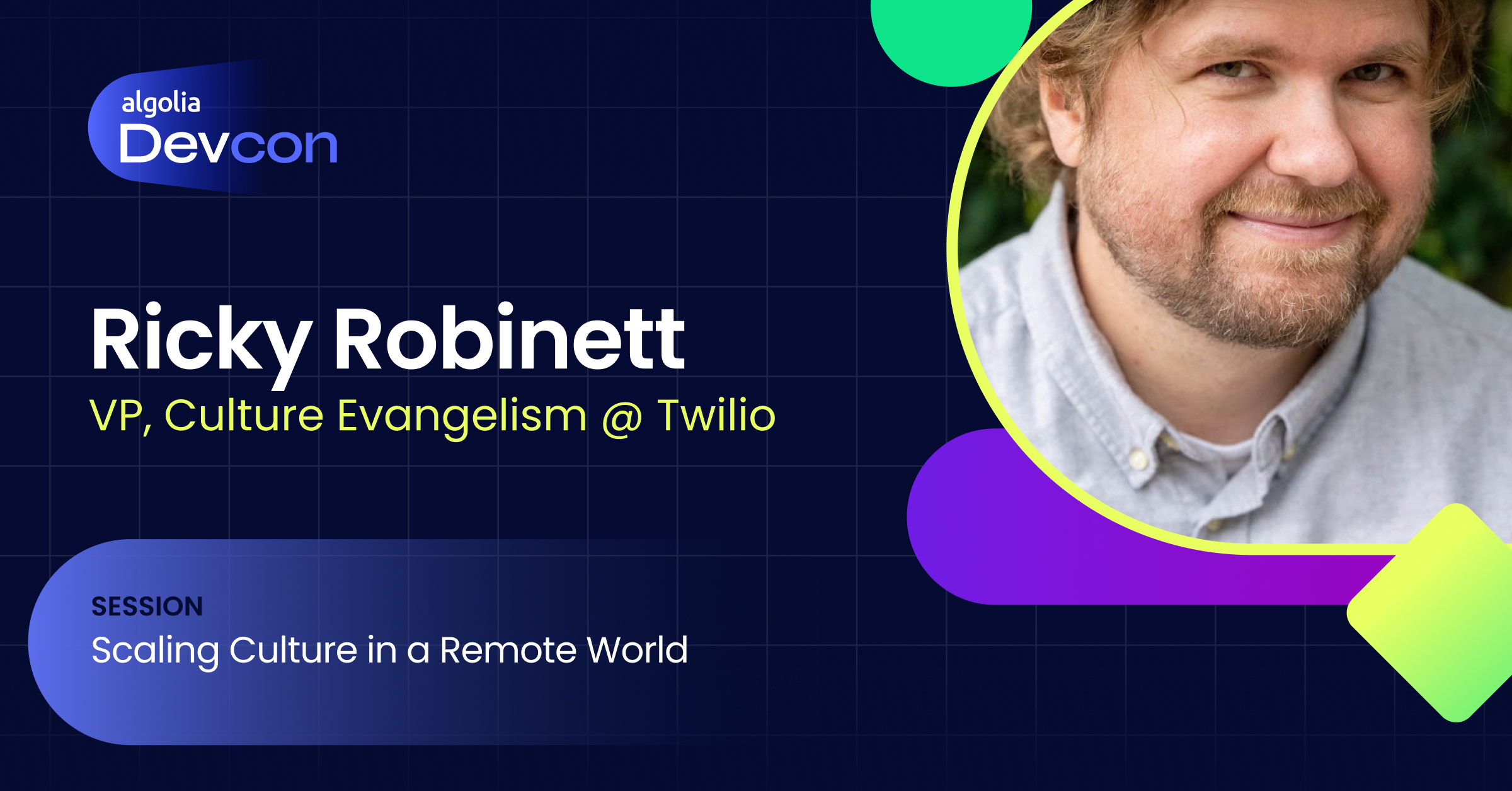 algolia
Devcon

Ricky Robinett
VP, Culture Evangelism @ Twilio

SESSION
Scaling Culture in a Remote World